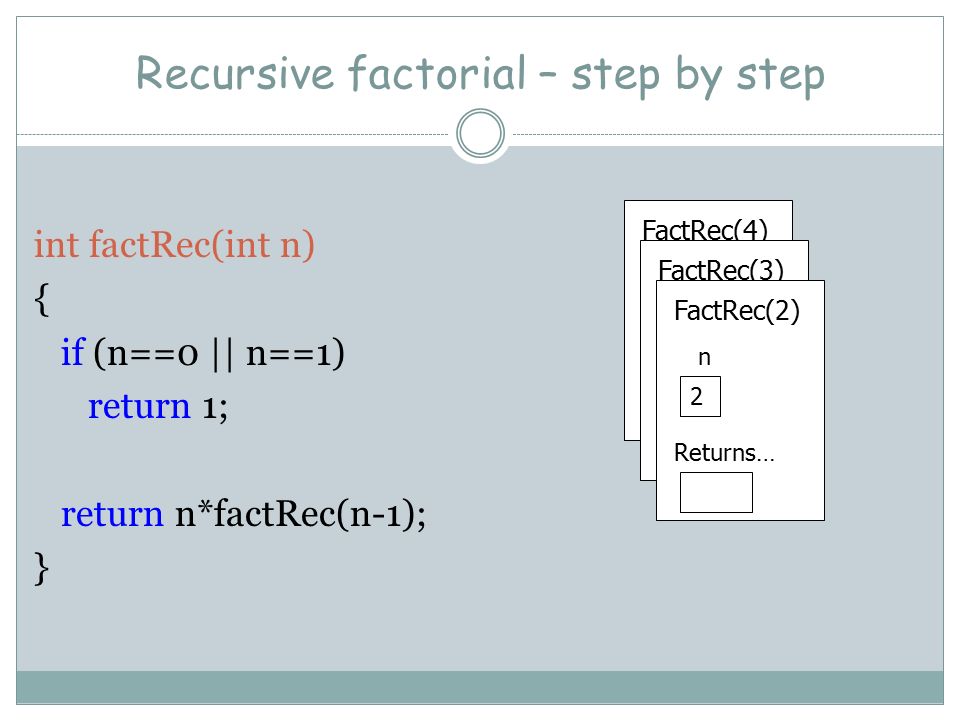 Recursive factorial – step by step

int factRec(int n)
{
  if (n==0 || n==1)
    return 1;

  return n*factRec(n-1);
}

FactRec(4)

FactRec(3)

FactRec(2)

n

2

Returns…